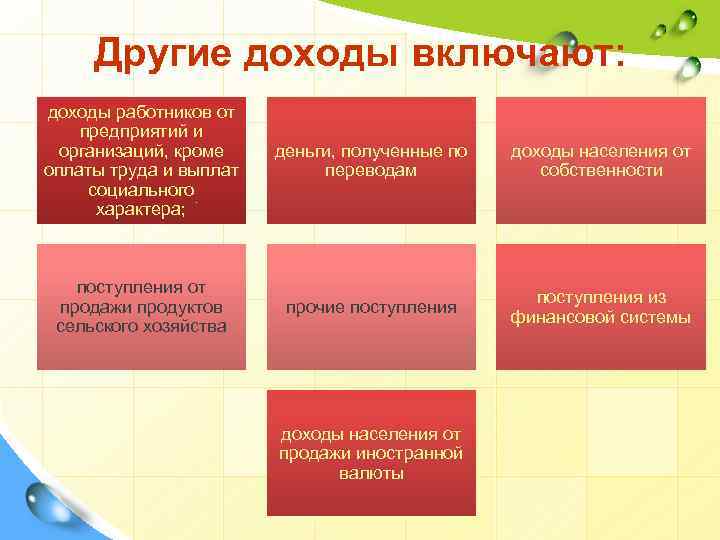 Другие доходы включают:

доходы работников от предприятий и организаций, кроме оплаты труда и выплат социального характера;

деньги, полученные по переводам

доходы населения от собственности

поступления от продажи продуктов сельского хозяйства

прочие поступления

поступления из финансовой системы

доходы населения от продажи иностранной валюты